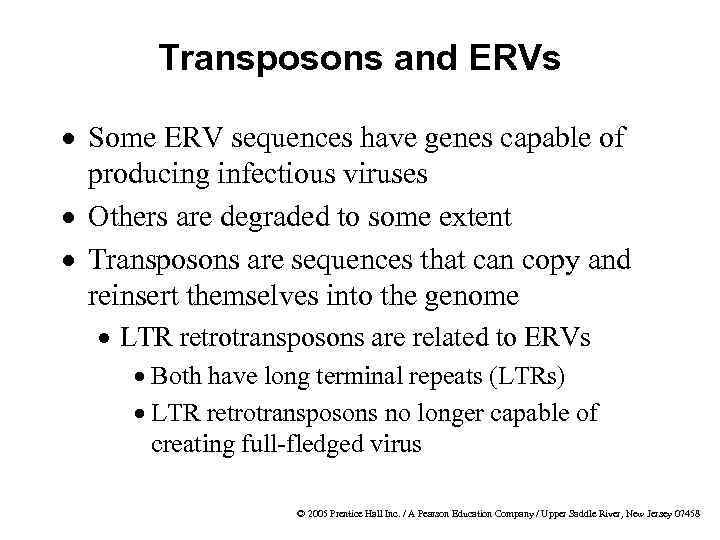 Transposons and ERVs

• Some ERV sequences have genes capable of producing infectious viruses
• Others are degraded to some extent
• Transposons are sequences that can copy and reinsert themselves into the genome
  • LTR retrotransposons are related to ERVs
    • Both have long terminal repeats (LTRs)
    • LTR retrotransposons no longer capable of creating full-fledged virus

© 2005 Prentice Hall Inc. / A Pearson Education Company / Upper Saddle River, New Jersey 07458